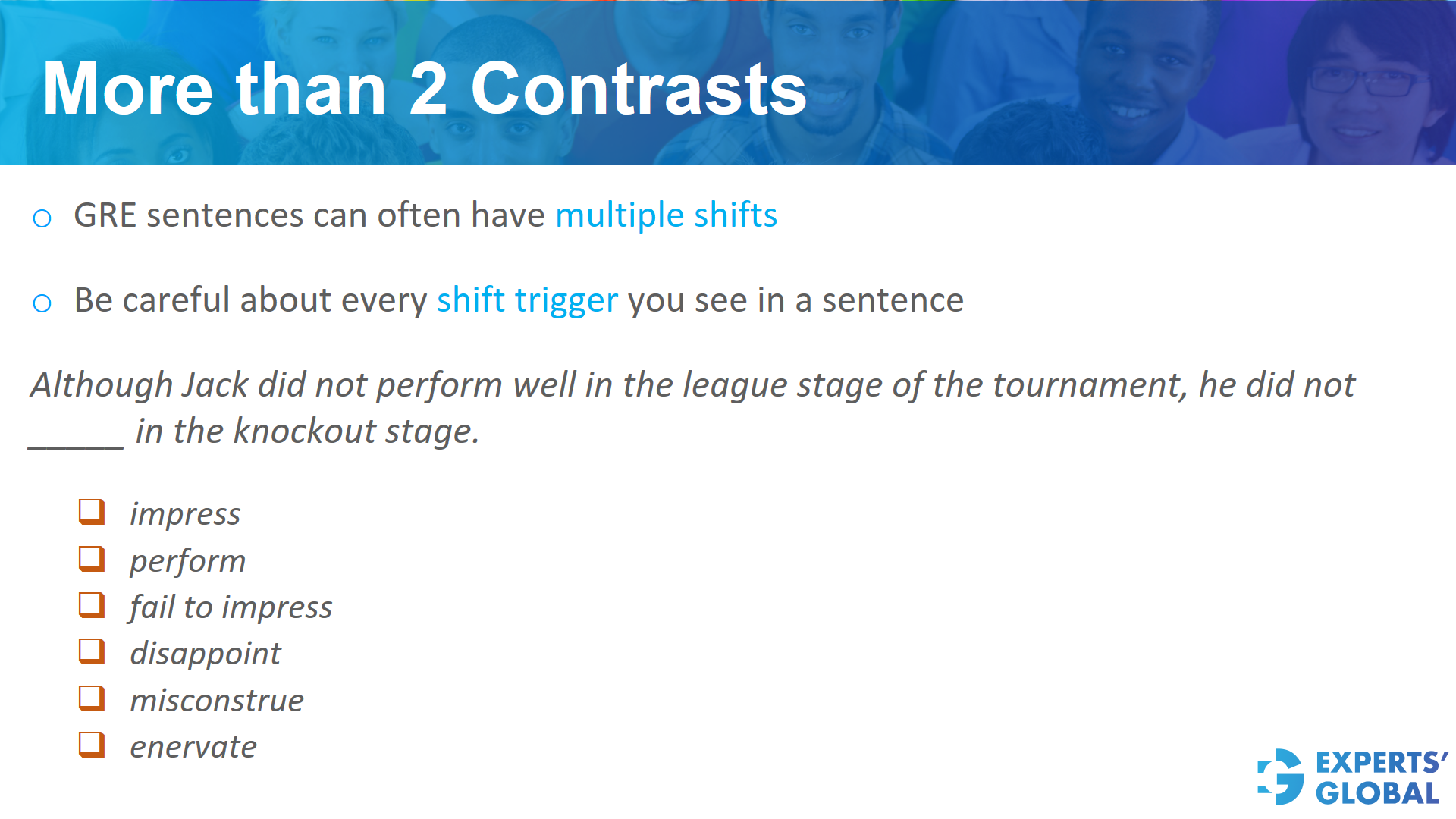 More than 2 Contrasts

○ GRE sentences can often have multiple shifts

○ Be careful about every shift trigger you see in a sentence

Although Jack did not perform well in the league stage of the tournament, he did not ______ in the knockout stage.

❑ impress
❑ perform
❑ fail to impress
❑ disappoint
❑ misconstrue
❑ enervate

EXPERTS' GLOBAL